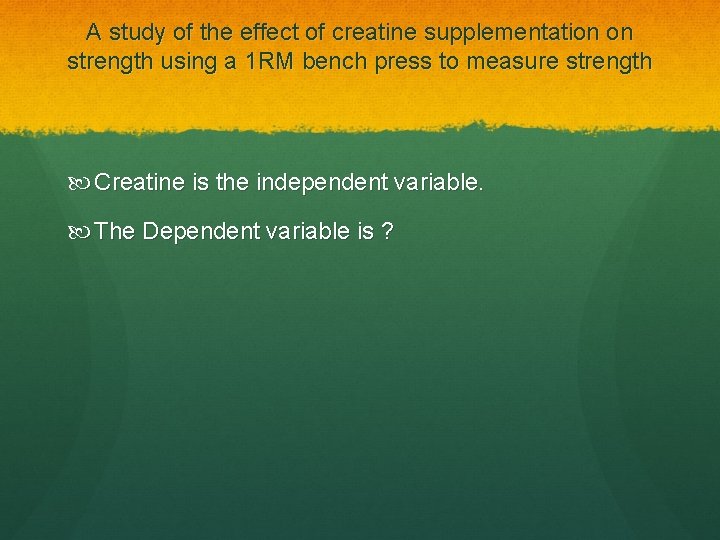 A study of the effect of creatine supplementation on strength using a 1RM bench press to measure strength

Creatine is the independent variable.

The Dependent variable is ?